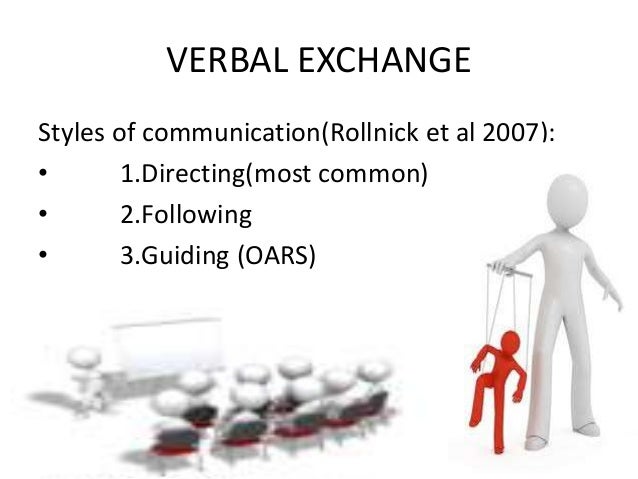 VERBAL EXCHANGE

Styles of communication(Rollnick et al 2007):

• 1.Directing(most common)
• 2.Following
• 3.Guiding (OARS)